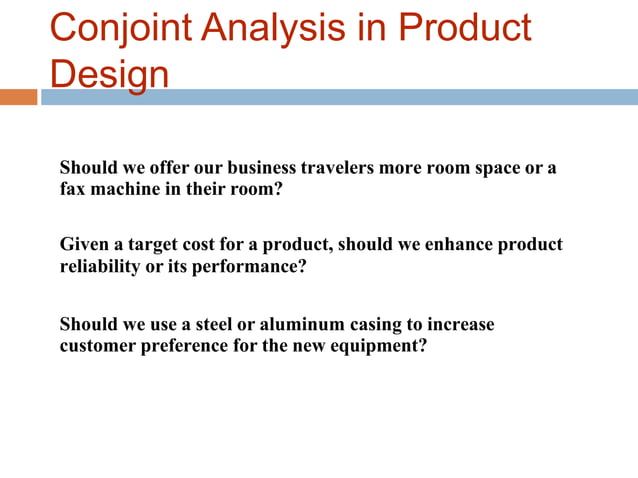 Conjoint Analysis in Product Design

Should we offer our business travelers more room space or a fax machine in their room?

Given a target cost for a product, should we enhance product reliability or its performance?

Should we use a steel or aluminum casing to increase customer preference for the new equipment?